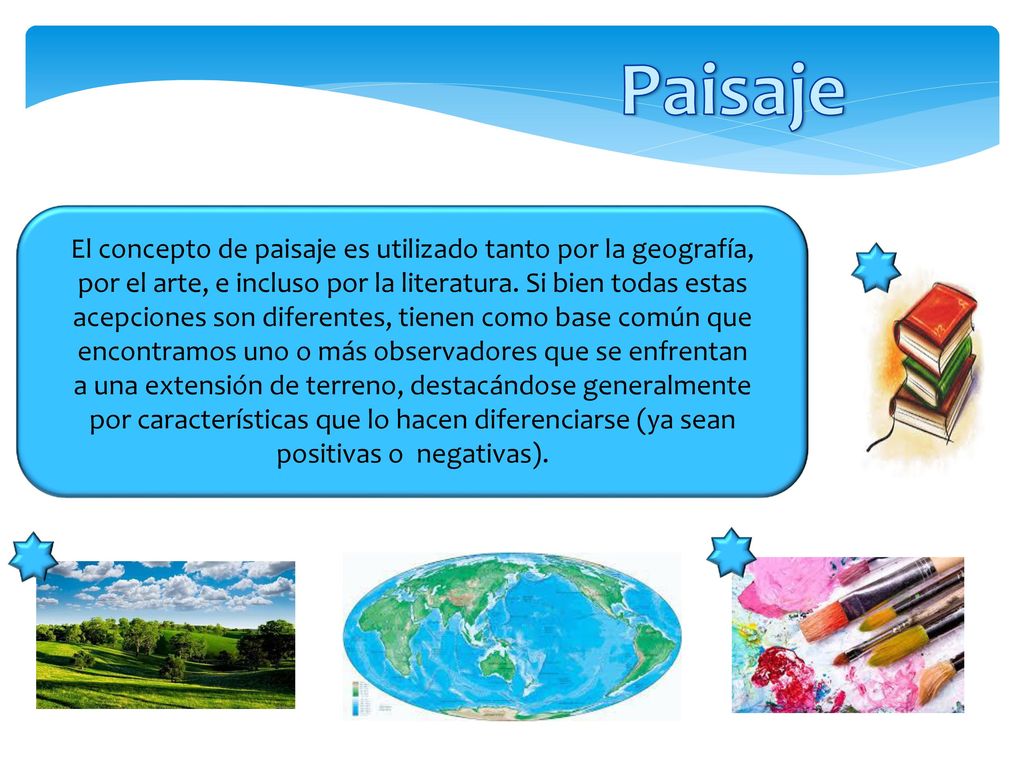 Paisaje

El concepto de paisaje es utilizado tanto por la geografía, por el arte, e incluso por la literatura. Si bien todas estas acepciones son diferentes, tienen como base común que encontramos uno o más observadores que se enfrentan a una extensión de terreno, destacándose generalmente por características que lo hacen diferenciarse (ya sean positivas o negativas).